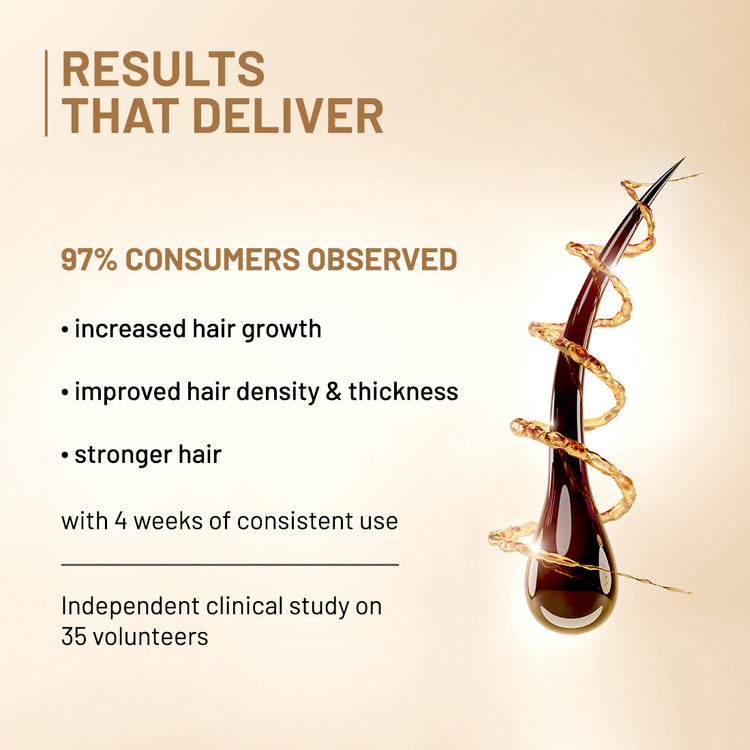 RESULTS
THAT DELIVER

97% CONSUMERS OBSERVED

• increased hair growth

• improved hair density & thickness

• stronger hair

with 4 weeks of consistent use

Independent clinical study on 35 volunteers